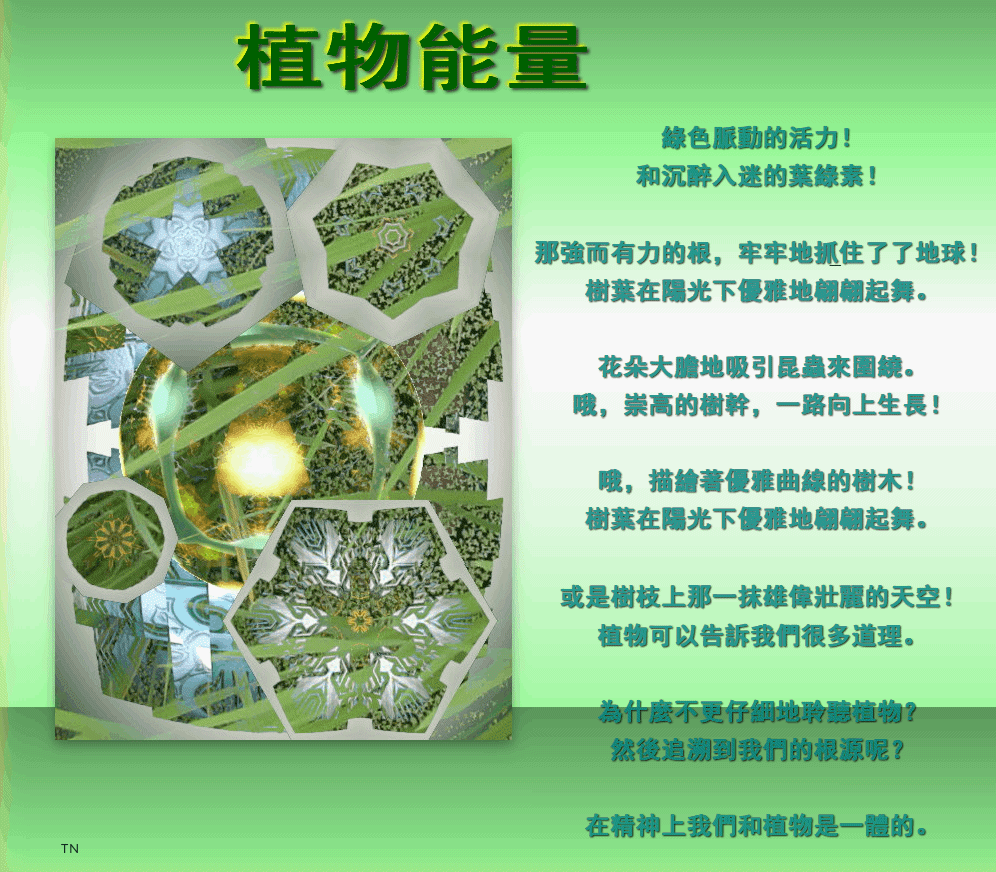 植物能量

綠色脈動的活力！
和沉醉入迷的葉綠素！

那強而有力的根，牢牢地抓住了了地球！
樹葉在陽光下優雅地翩翩起舞。

花朵大膽地吸引昆蟲來圍繞。
哦，崇高的樹幹，一路向上生長！

哦，描繪著優雅曲線的樹木！
樹葉在陽光下優雅地翩翩起舞。

或是樹枝上那一抹雄偉壯麗的天空！
植物可以告訴我們很多道理。

為什麼不更仔細地聆聽植物？
然後追溯到我們的根源呢？

在精神上我們和植物是一體的。

TN